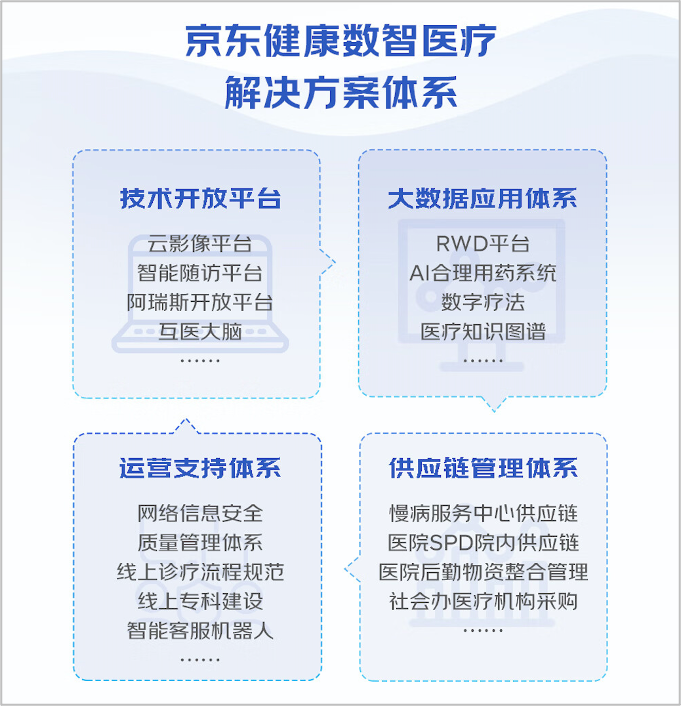 京东健康数智医疗
解决方案体系

技术开放平台

云影像平台
智能随访平台
阿瑞斯开放平台
互医大脑
……

大数据应用体系

RWD平台
AI合理用药系统
数字疗法
医疗知识图谱
……

运营支持体系

网络信息安全
质量管理体系
线上诊疗流程规范
线上专科建设
智能客服机器人
……

供应链管理体系

慢病服务中心供应链
医院SPD院内供应链
医院后勤物资整合管理
社会办医疗机构采购
……